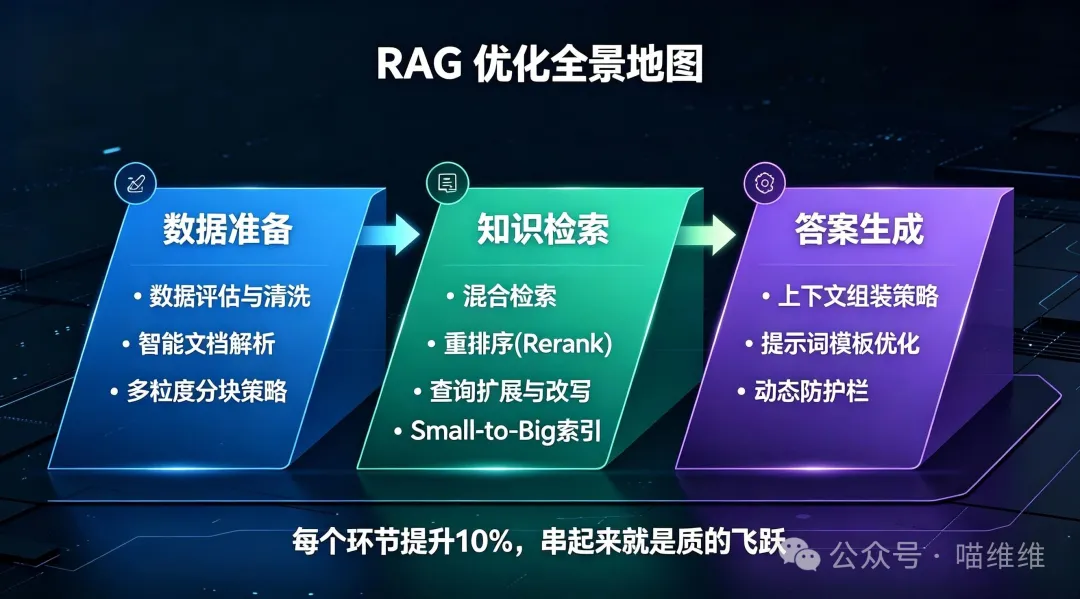 RAG 优化全景地图

数据准备

• 数据评估与清洗
• 智能文档解析
• 多粒度分块策略

知识检索

• 混合检索
• 重排序(Rerank)
• 查询扩展与改写
• Small-to-Big索引

答案生成

• 上下文组装策略
• 提示词模板优化
• 动态防护栏

每个环节提升10%，串起来就是质的飞跃

公众号 · 喵维维